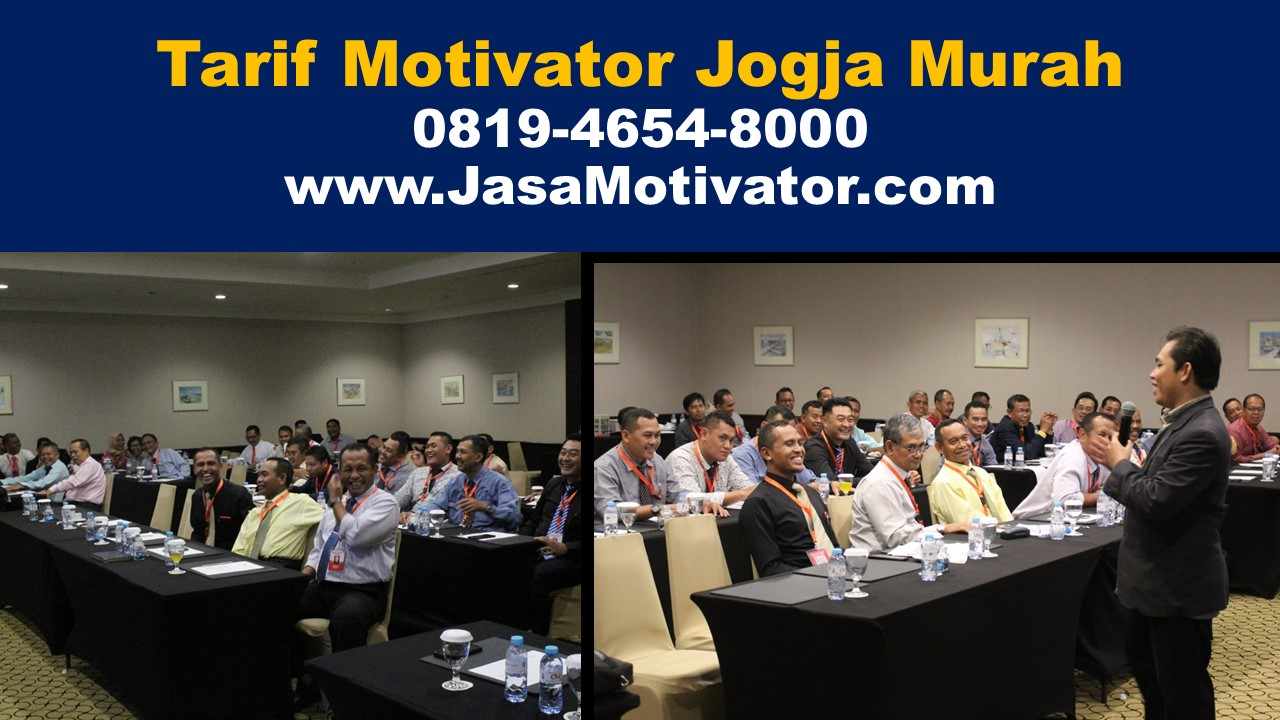 Tarif Motivator Jogja Murah
0819-4654-8000
www.JasaMotivator.com